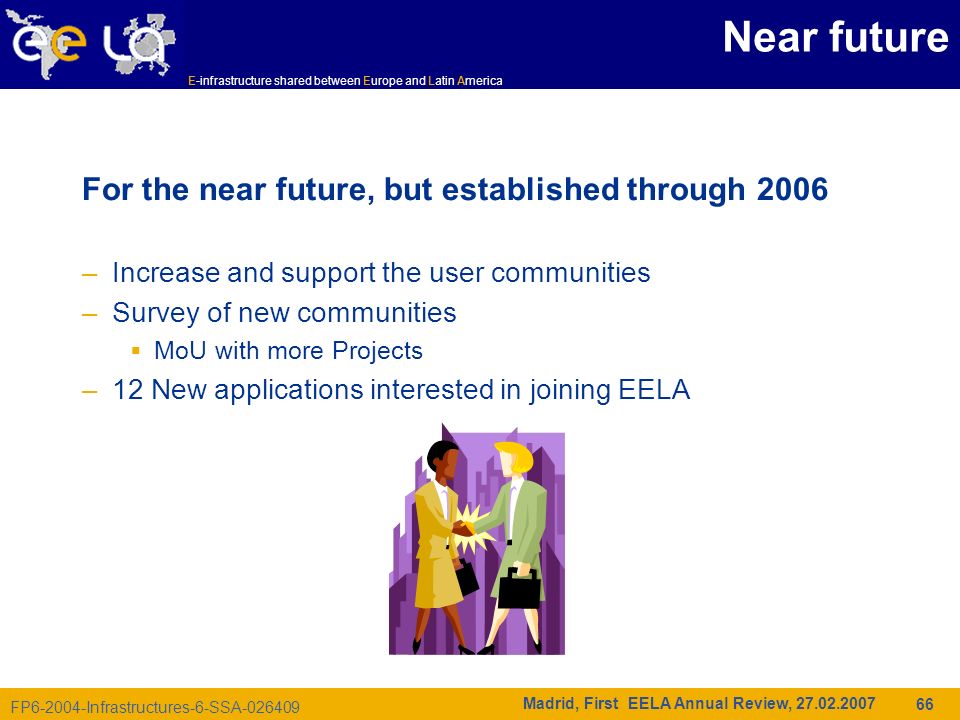 ee LA

E-infrastructure shared between Europe and Latin America

Near future

For the near future, but established through 2006

– Increase and support the user communities
– Survey of new communities
▪ MoU with more Projects
– 12 New applications interested in joining EELA

FP6-2004-Infrastructures-6-SSA-026409

Madrid, First EELA Annual Review, 27.02.2007

66